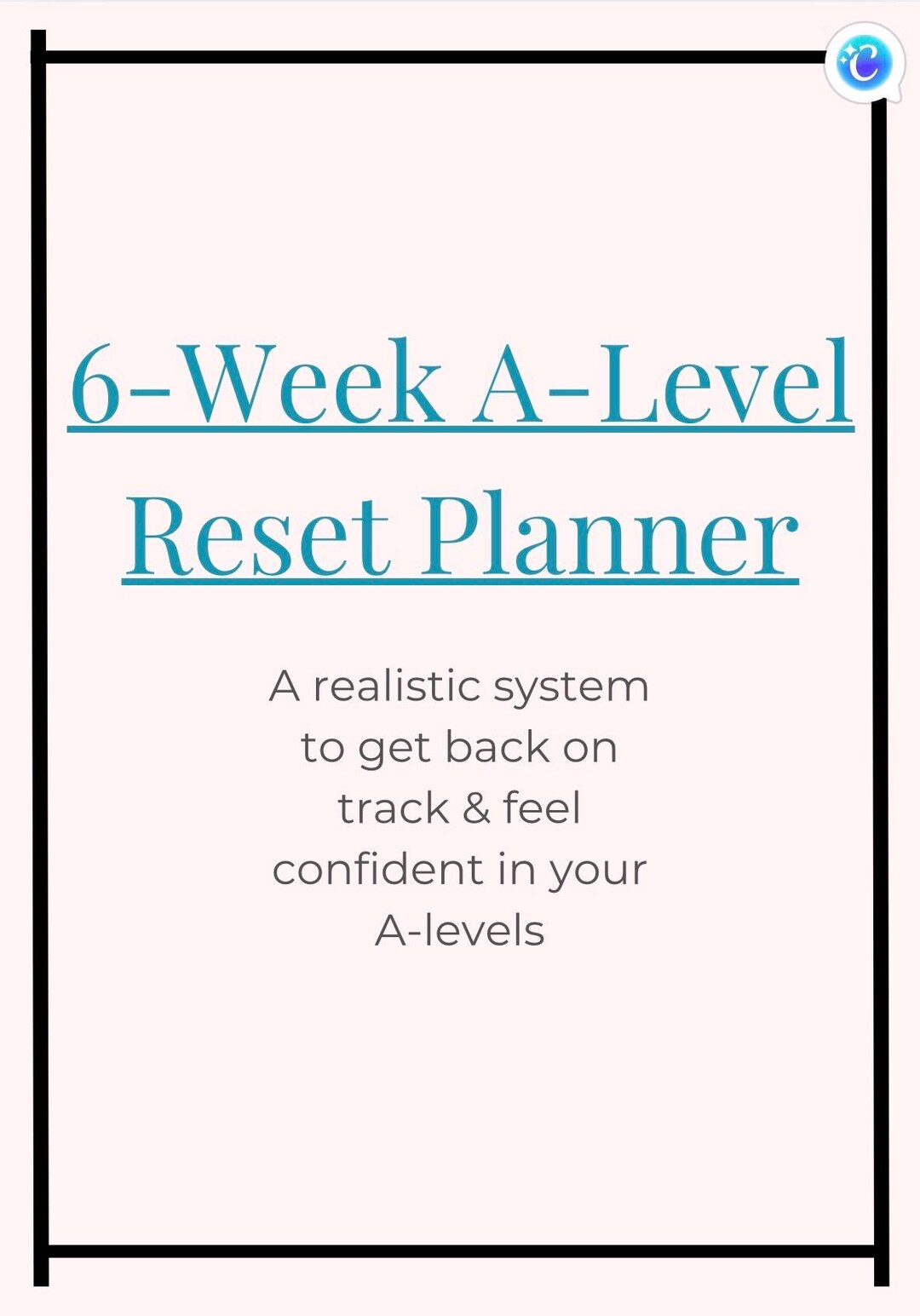 6-Week A-Level
Reset Planner

A realistic system to get back on track & feel confident in your A-levels